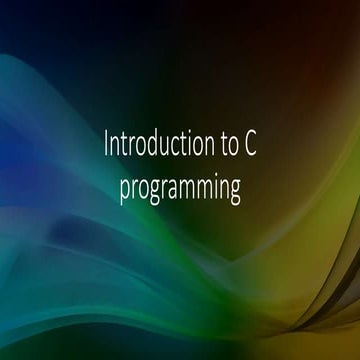 Introduction to C programming